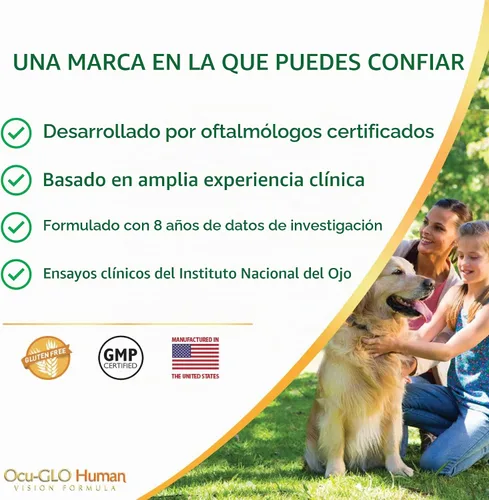 UNA MARCA EN LA QUE PUEDES CONFIAR

Desarrollado por oftalmólogos certificados

Basado en amplia experiencia clínica

Formulado con 8 años de datos de investigación

Ensayos clínicos del Instituto Nacional del Ojo

GLUTEN FREE

GMP CERTIFIED

MANUFACTURED IN THE UNITED STATES

Ocu-GLO Human
VISION FORMULA